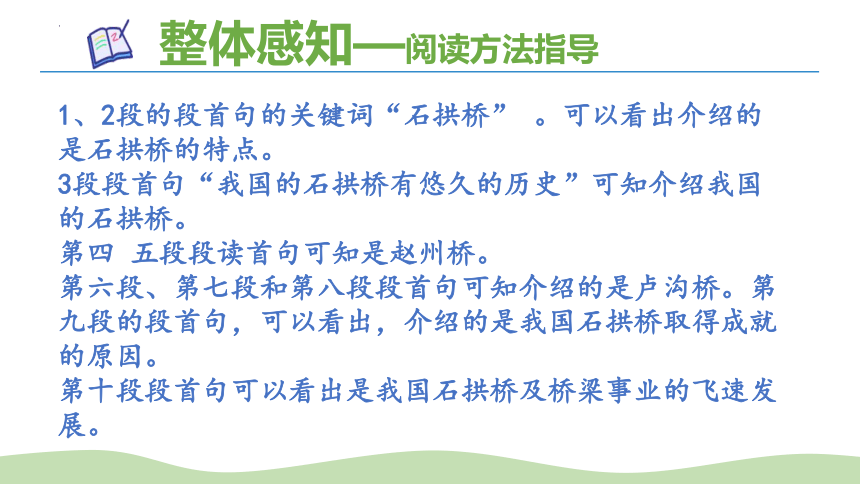 整体感知—阅读方法指导

1、2段的段首句的关键词“石拱桥” 。可以看出介绍的是石拱桥的特点。
3段段首句“我国的石拱桥有悠久的历史”可知介绍我国的石拱桥。
第四 五段段读首句可知是赵州桥。
第六段、第七段和第八段段首句可知介绍的是卢沟桥。第九段的段首句，可以看出，介绍的是我国石拱桥取得成就的原因。
第十段段首句可以看出是我国石拱桥及桥梁事业的飞速发展。